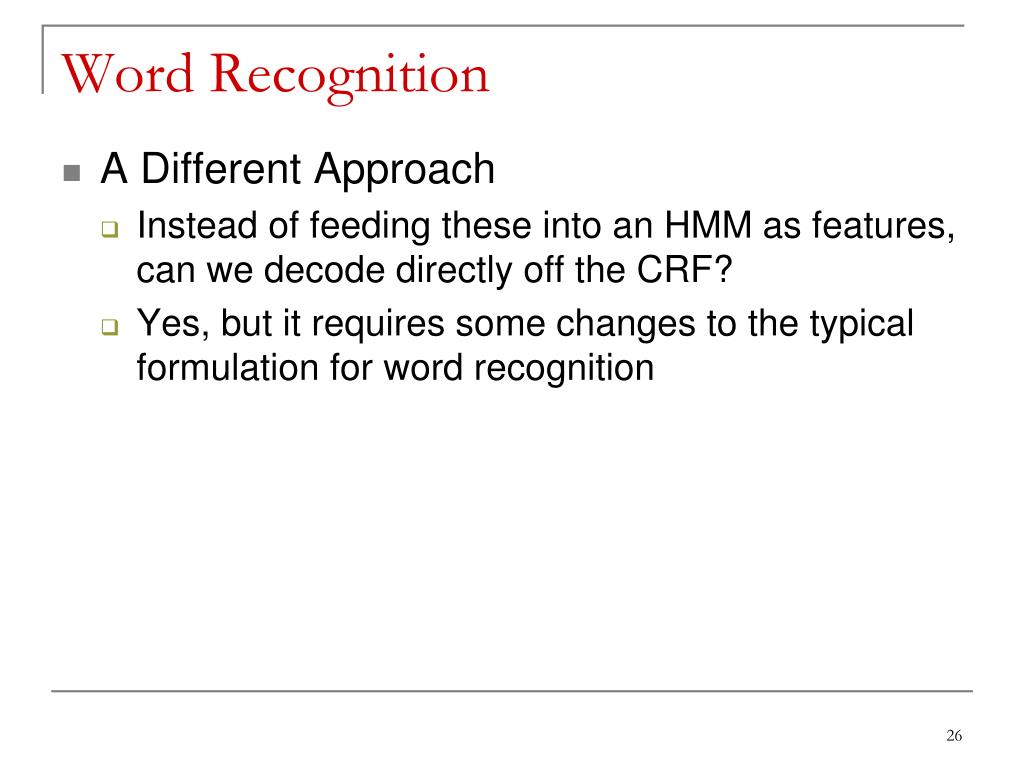 Word Recognition

A Different Approach

Instead of feeding these into an HMM as features, can we decode directly off the CRF?

Yes, but it requires some changes to the typical formulation for word recognition

26